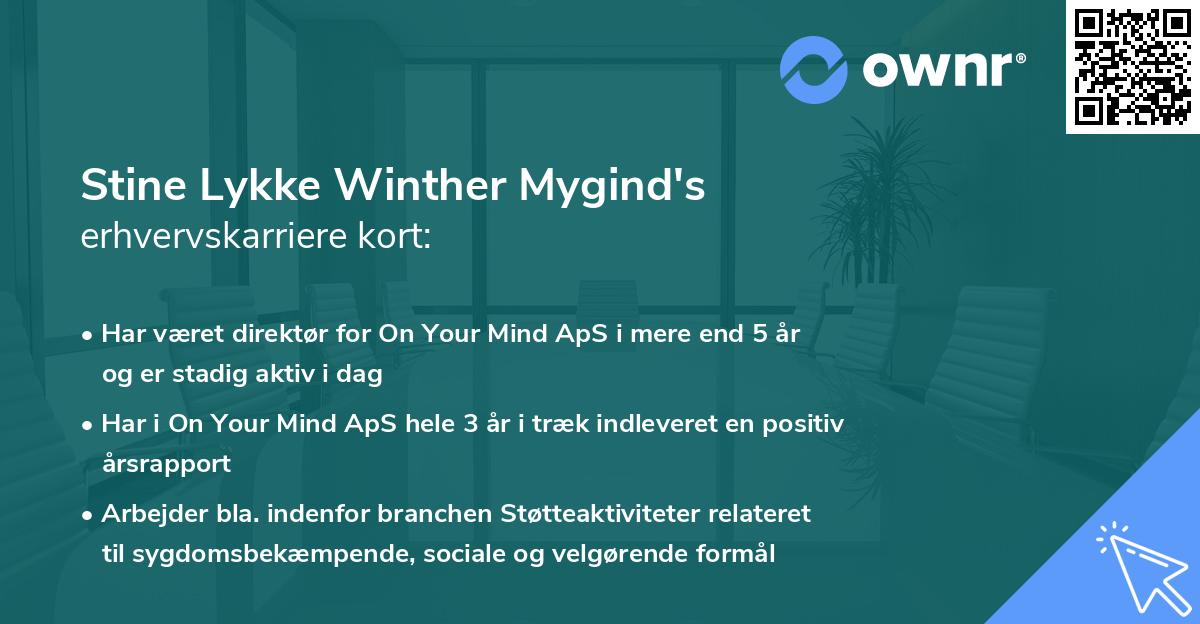 ownr®

Stine Lykke Winther Mygind's
erhvervskarriere kort:

• Har været direktør for On Your Mind ApS i mere end 5 år og er stadig aktiv i dag

• Har i On Your Mind ApS hele 3 år i træk indleveret en positiv årsrapport

• Arbejder bla. indenfor branchen Støtteaktiviteter relateret til sygdomsbekæmpende, sociale og velgørende formål